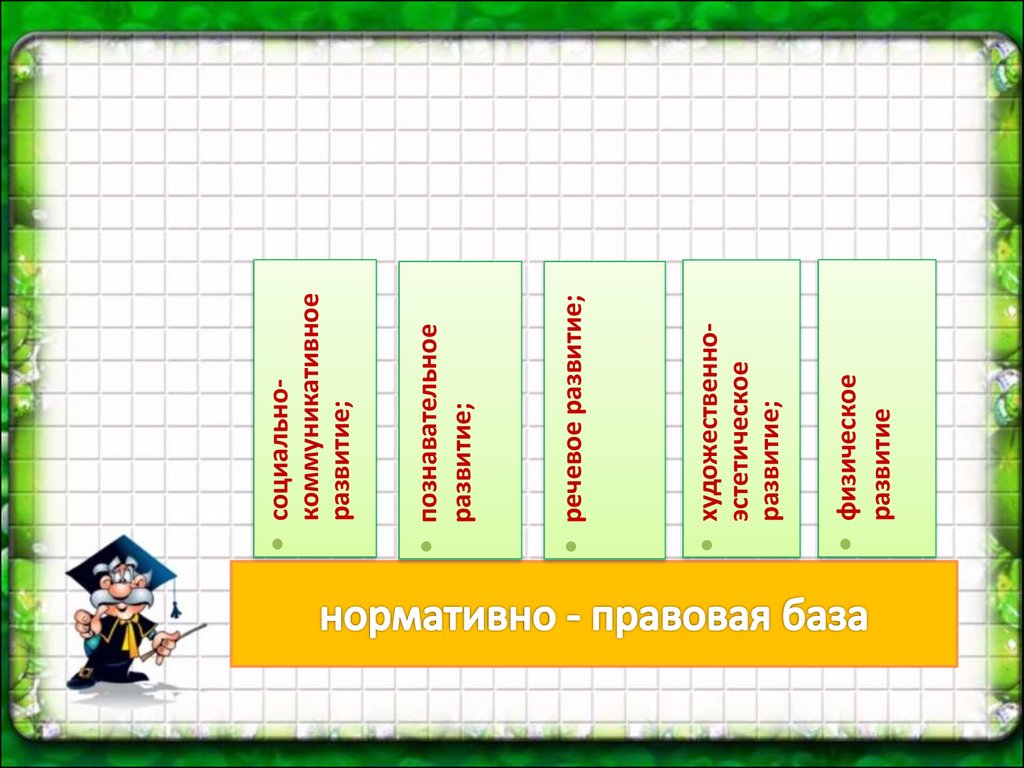 социально-коммуникативное развитие;

познавательное развитие;

речевое развитие;

художественно-эстетическое развитие;

физическое развитие

нормативно - правовая база